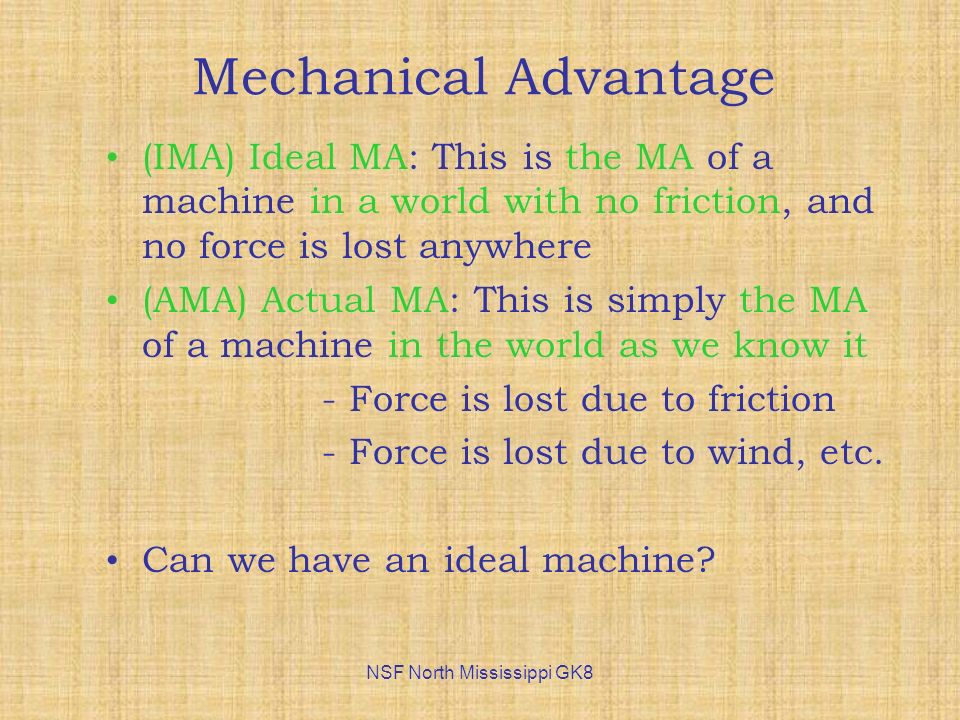 Mechanical Advantage

• (IMA) Ideal MA: This is the MA of a machine in a world with no friction, and no force is lost anywhere

• (AMA) Actual MA: This is simply the MA of a machine in the world as we know it

- Force is lost due to friction

- Force is lost due to wind, etc.

• Can we have an ideal machine?

NSF North Mississippi GK8